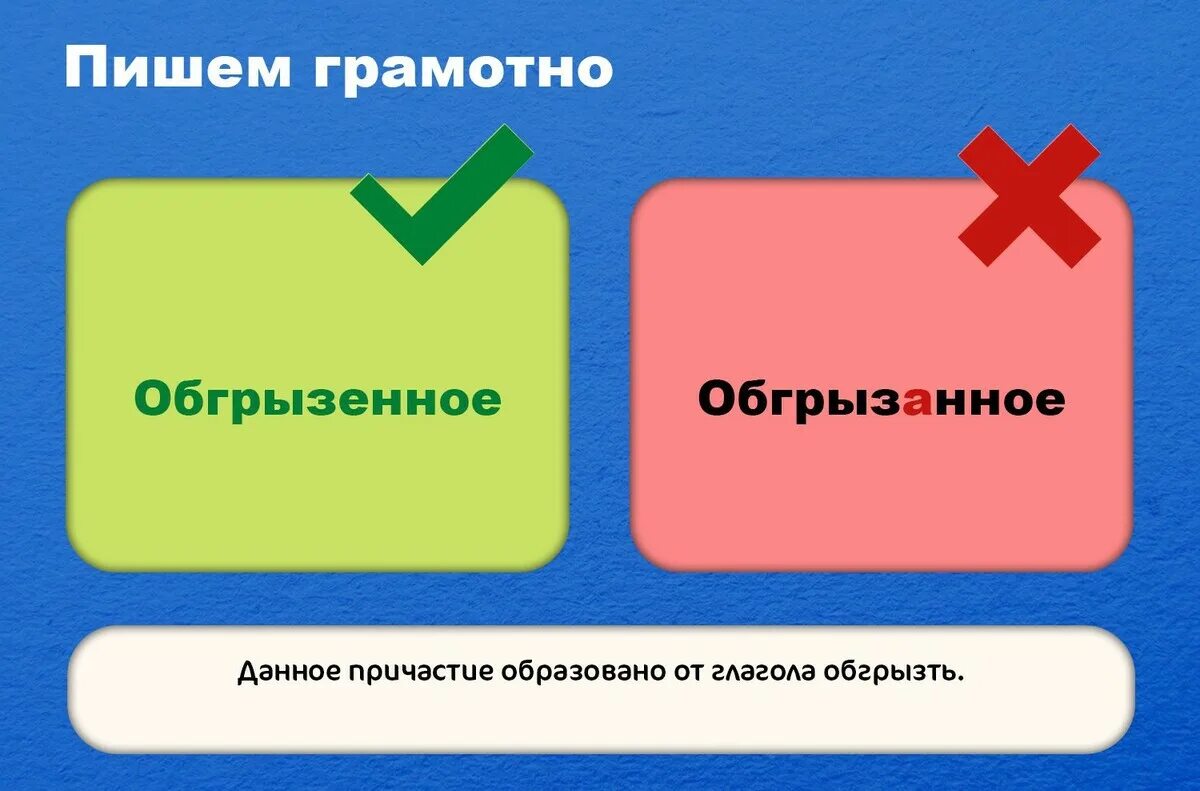 Пишем грамотно

Обгрызенное

Обгрызанное

Данное причастие образовано от глагола обгрызть.